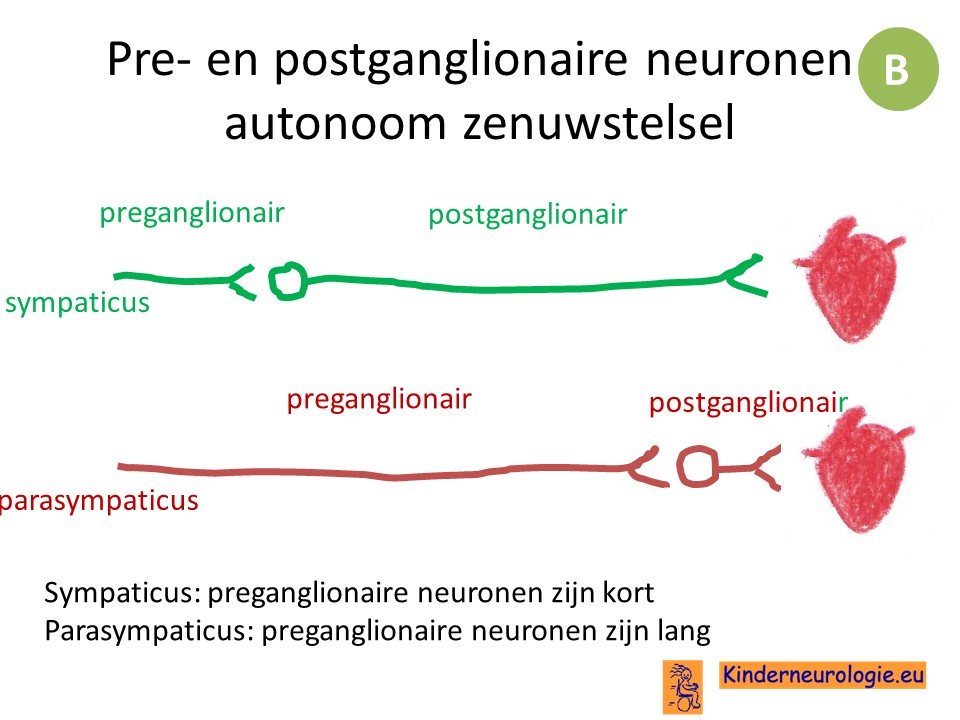 Pre- en postganglionaire neuronen autonoom zenuwstelsel

B

preganglionair

postganglionair

sympaticus

preganglionair

postganglionair

parasympaticus

Sympaticus: preganglionaire neuronen zijn kort
Parasympaticus: preganglionaire neuronen zijn lang

Kinderneurologie.eu